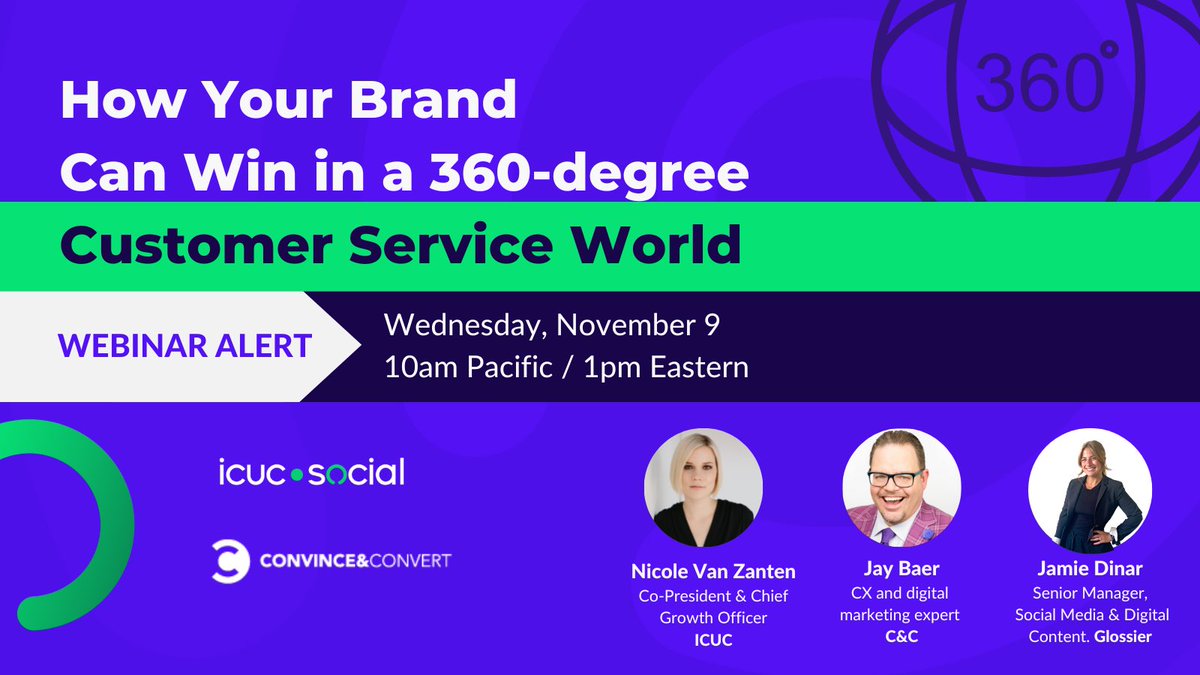 360°

How Your Brand Can Win in a 360-degree Customer Service World

WEBINAR ALERT

Wednesday, November 9
10am Pacific / 1pm Eastern

icuc•social

CONVINCE&CONVERT

Nicole Van Zanten
Co-President & Chief Growth Officer
ICUC

Jay Baer
CX and digital marketing expert
C&C

Jamie Dinar
Senior Manager, Social Media & Digital Content. Glossier